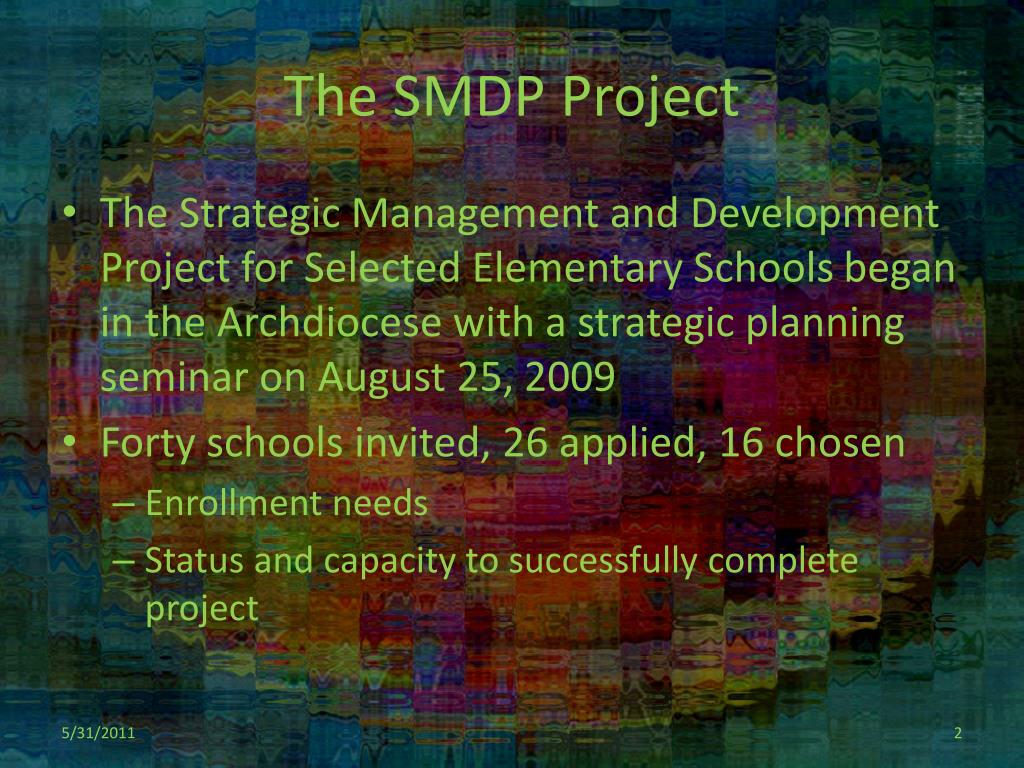 The SMDP Project

• The Strategic Management and Development Project for Selected Elementary Schools began in the Archdiocese with a strategic planning seminar on August 25, 2009
• Forty schools invited, 26 applied, 16 chosen
– Enrollment needs
– Status and capacity to successfully complete project

5/31/2011

2